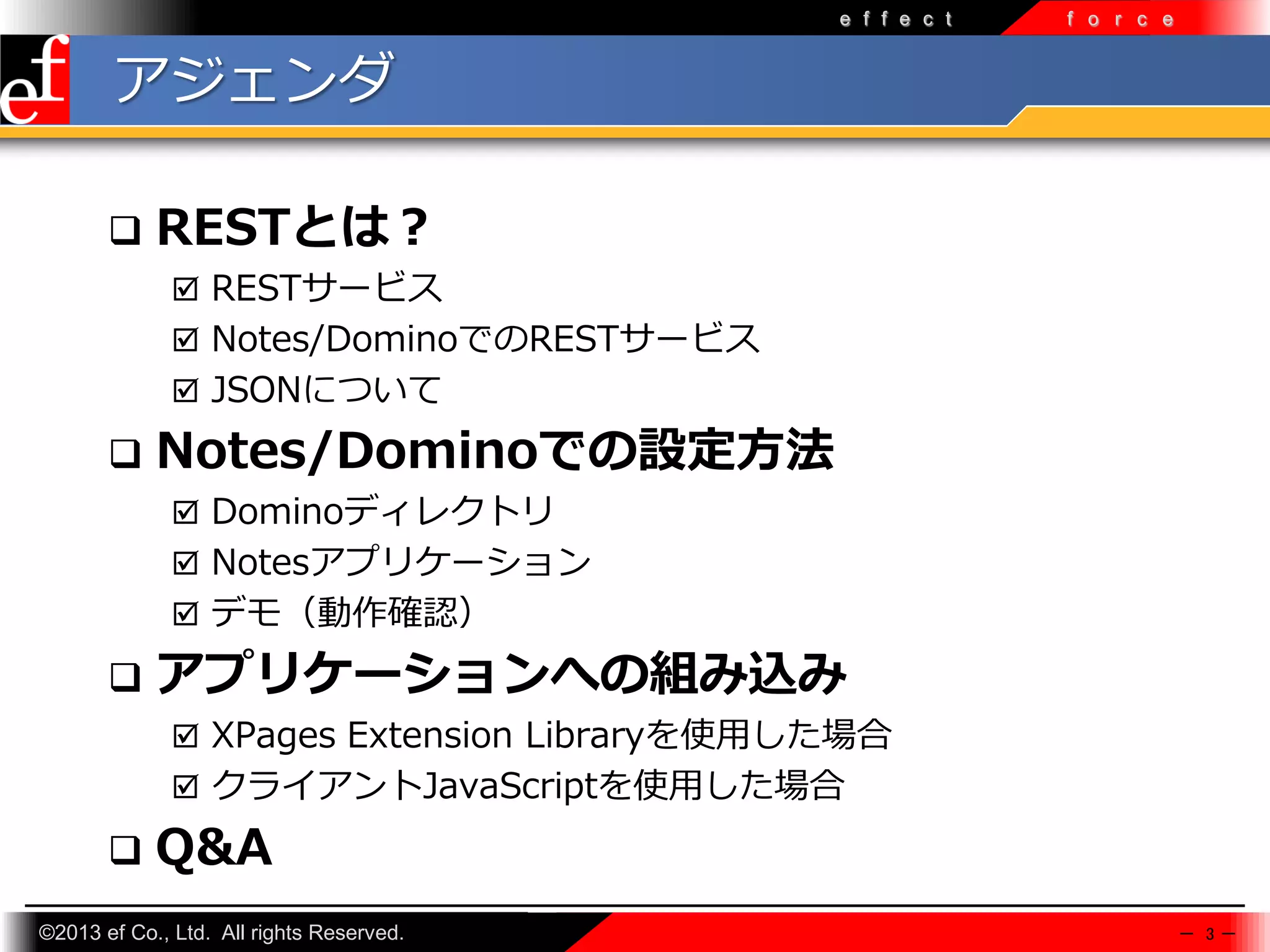 effect force

ef

アジェンダ

❑ RESTとは？

☑ RESTサービス

☑ Notes/DominoでのRESTサービス

☑ JSONについて

❑ Notes/Dominoでの設定方法

☑ Dominoディレクトリ

☑ Notesアプリケーション

☑ デモ（動作確認）

❑ アプリケーションへの組み込み

☑ XPages Extension Libraryを使用した場合

☑ クライアントJavaScriptを使用した場合

❑ Q&A

©2013 ef Co., Ltd. All rights Reserved.

— 3 —